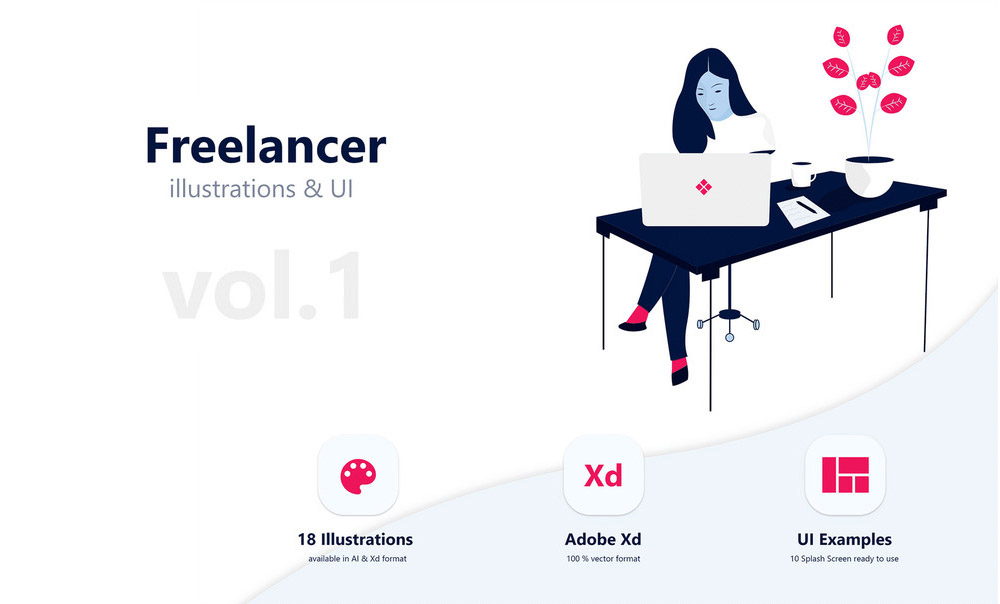 Freelancer
illustrations & UI

vol.1

18 Illustrations
available in AI & Xd format

Xd

Adobe Xd
100 % vector format

UI Examples
10 Splash Screen ready to use